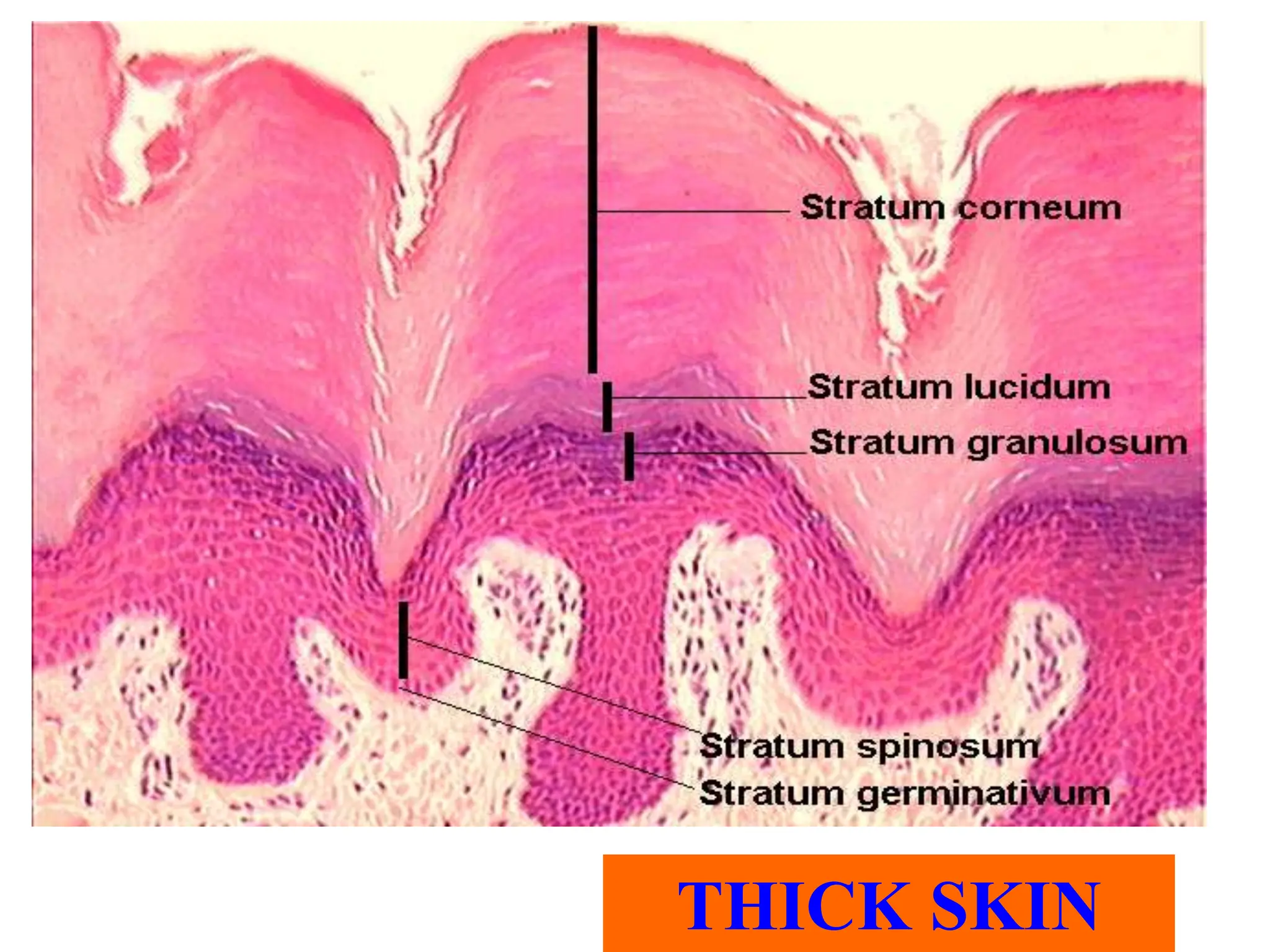 Stratum corneum

Stratum lucidum

Stratum granulosum

Stratum spinosum

Stratum germinativum

THICK SKIN